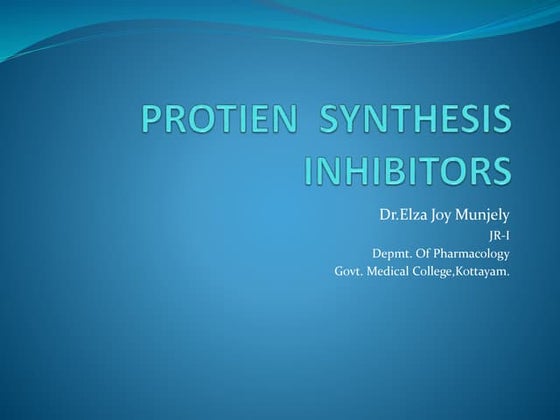 PROTIEN SYNTHESIS INHIBITORS

Dr.Elza Joy Munjely
JR-I
Depmt. Of Pharmacology
Govt. Medical College,Kottayam.